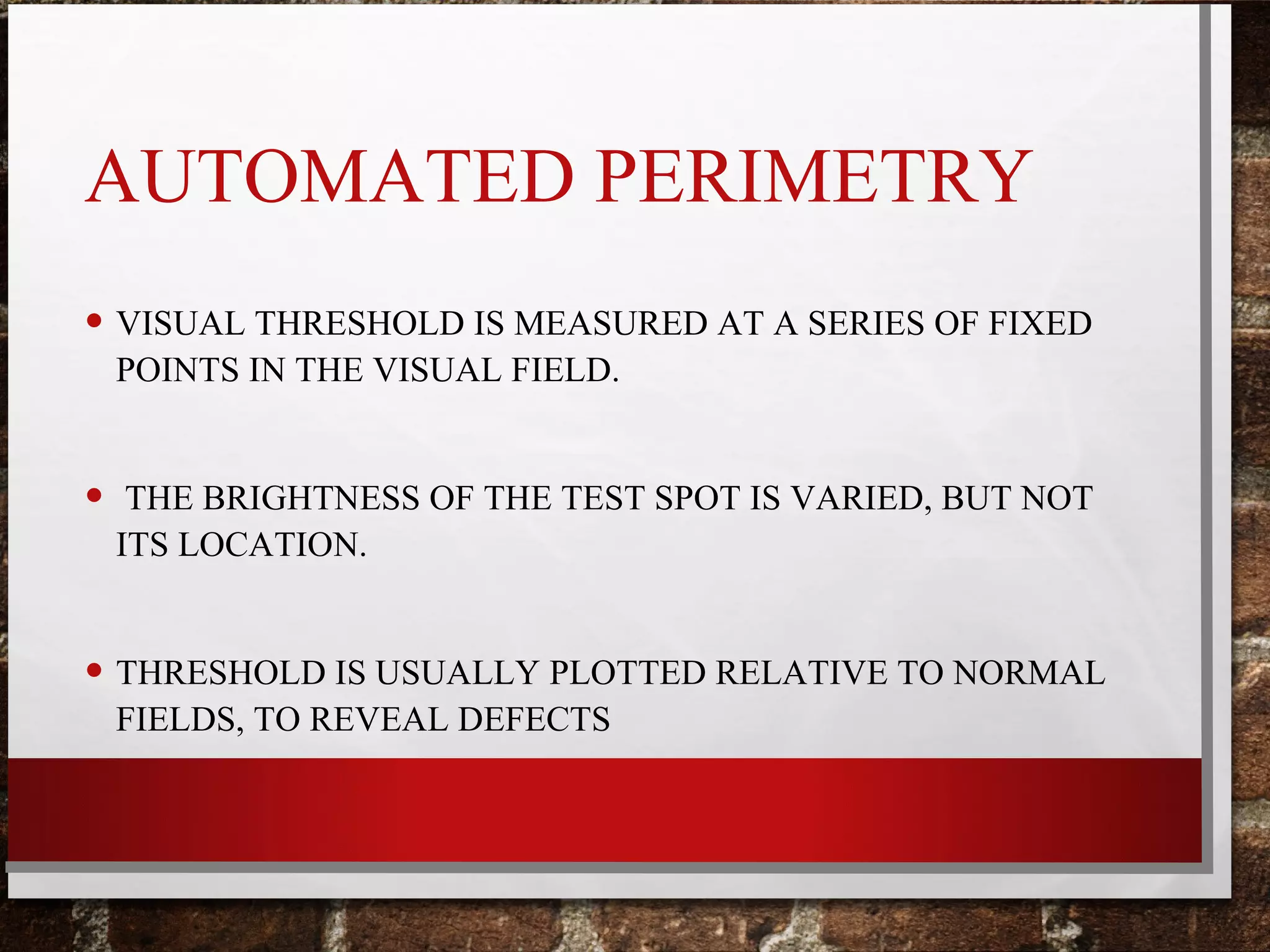 AUTOMATED PERIMETRY

• VISUAL THRESHOLD IS MEASURED AT A SERIES OF FIXED POINTS IN THE VISUAL FIELD.

• THE BRIGHTNESS OF THE TEST SPOT IS VARIED, BUT NOT ITS LOCATION.

• THRESHOLD IS USUALLY PLOTTED RELATIVE TO NORMAL FIELDS, TO REVEAL DEFECTS